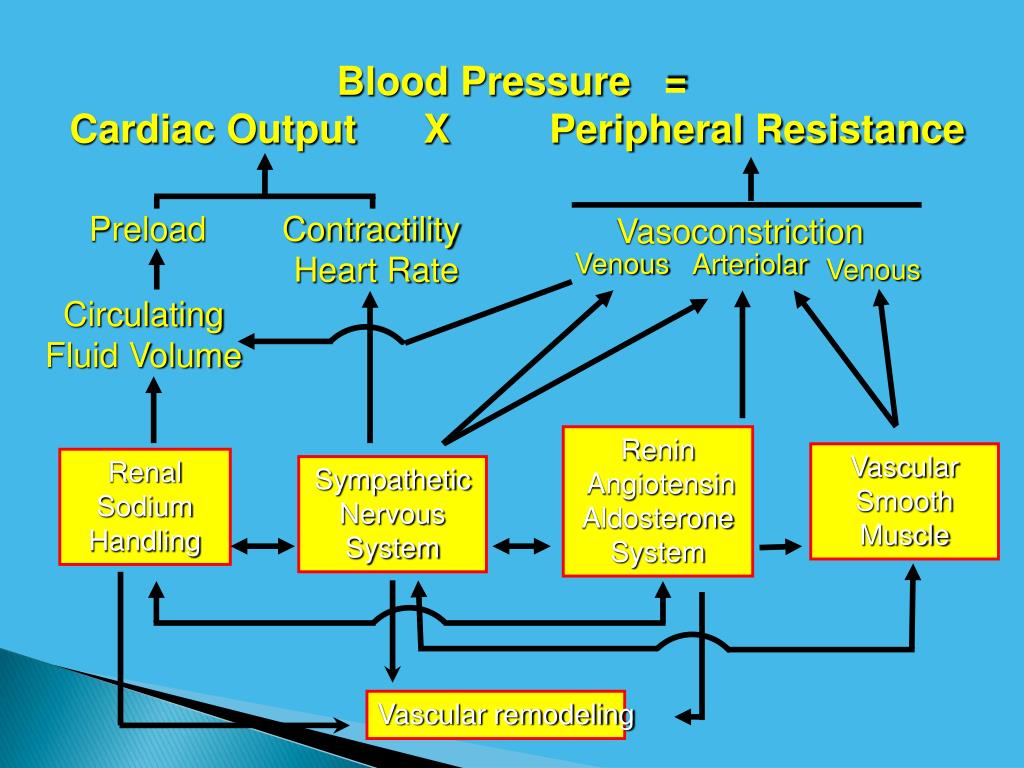 Blood Pressure =
Cardiac Output X Peripheral Resistance

Preload

Contractility
Heart Rate

Vasoconstriction

Venous Arteriolar Venous

Circulating
Fluid Volume

Renal
Sodium
Handling

Sympathetic
Nervous
System

Renin
Angiotensin
Aldosterone
System

Vascular
Smooth
Muscle

Vascular remodeling